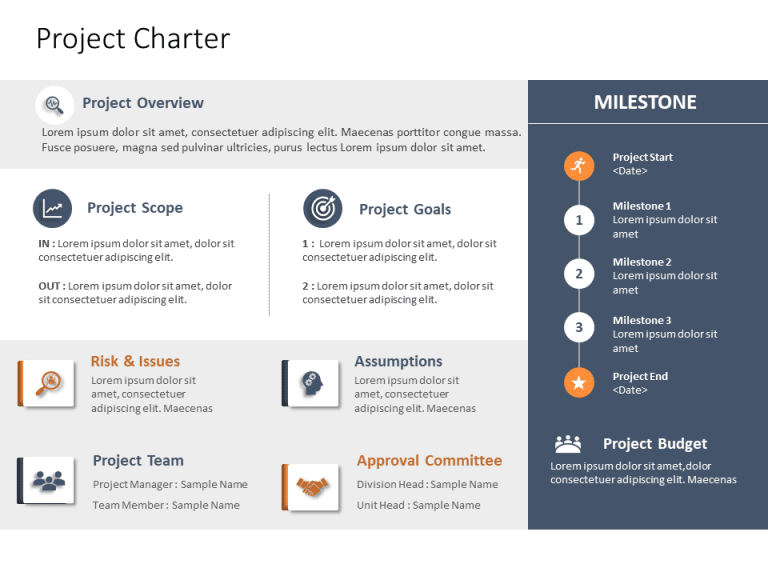 Project Charter

Project Overview

Lorem ipsum dolor sit amet, consectetuer adipiscing elit. Maecenas porttitor congue massa. Fusce posuere, magna sed pulvinar ultricies, purus lectus Lorem ipsum dolor sit amet.

Project Scope

IN : Lorem ipsum dolor sit amet, dolor sit consectetuer adipiscing elit.

OUT : Lorem ipsum dolor sit amet, dolor sit consectetuer adipiscing elit.

Project Goals

1 : Lorem ipsum dolor sit amet, dolor sit consectetuer adipiscing elit.

2 : Lorem ipsum dolor sit amet, dolor sit consectetuer adipiscing elit.

Risk & Issues

Lorem ipsum dolor sit amet, consectetuer adipiscing elit. Maecenas

Assumptions

Lorem ipsum dolor sit amet, consectetuer adipiscing elit. Maecenas

Project Team

Project Manager : Sample Name

Team Member : Sample Name

Approval Committee

Division Head : Sample Name

Unit Head : Sample Name

MILESTONE

Project Start
<Date>

1
Milestone 1
Lorem ipsum dolor sit amet

2
Milestone 2
Lorem ipsum dolor sit amet

3
Milestone 3
Lorem ipsum dolor sit amet

Project End
<Date>

Project Budget

Lorem ipsum dolor sit amet,dolor consectetuer adipiscing elit. Maecenas